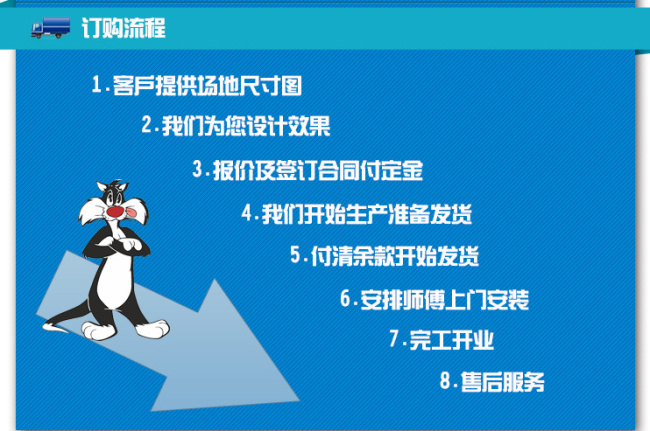 订购流程

1.客户提供场地尺寸图

2.我们为您设计效果

3.报价及签订合同付定金

4.我们开始生产准备发货

5.付清余款开始发货

6.安排师傅上门安装

7.完工开业

8.售后服务